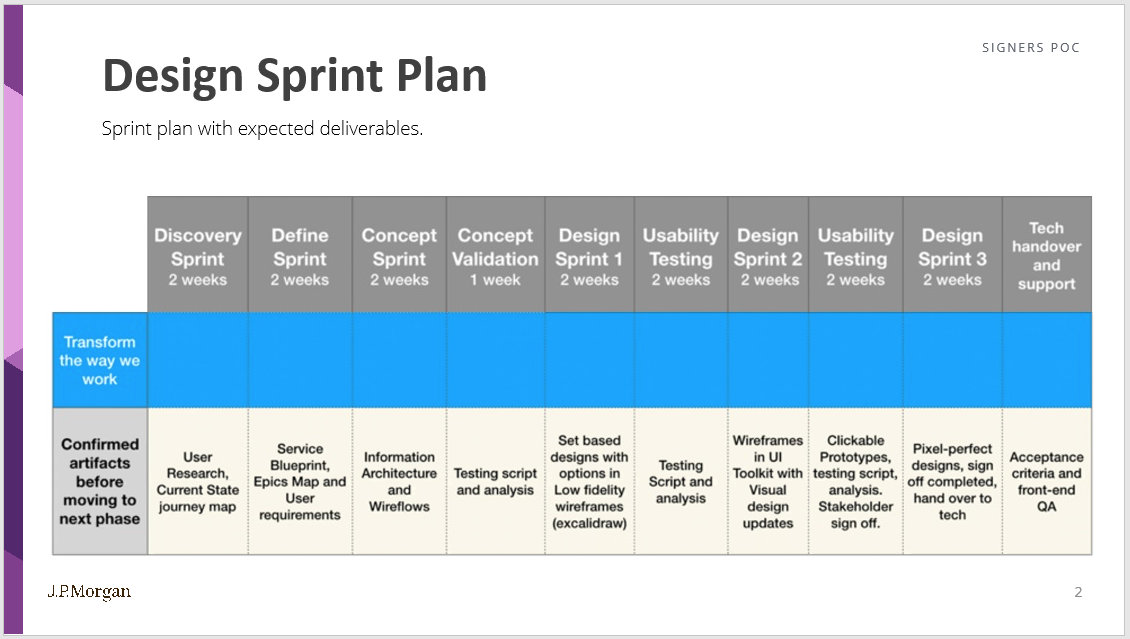 SIGNERS POC

Design Sprint Plan

Sprint plan with expected deliverables.

| | Discovery Sprint 2 weeks | Define Sprint 2 weeks | Concept Sprint 2 weeks | Concept Validation 1 week | Design Sprint 1 2 weeks | Usability Testing 2 weeks | Design Sprint 2 2 weeks | Usability Testing 2 weeks | Design Sprint 3 2 weeks | Tech handover and support |
|---|---|---|---|---|---|---|---|---|---|---|
| Transform the way we work | | | | | | | | | | |
| Confirmed artifacts before moving to next phase | User Research, Current State journey map | Service Blueprint, Epics Map and User requirements | Information Architecture and Wireflows | Testing script and analysis | Set based designs with options in Low fidelity wireframes (excalidraw) | Testing Script and analysis | Wireframes in UI Toolkit with Visual design updates | Clickable Prototypes, testing script, analysis. Stakeholder sign off. | Pixel-perfect designs, sign off completed, hand over to tech | Acceptance criteria and front-end QA |

J.P.Morgan

2